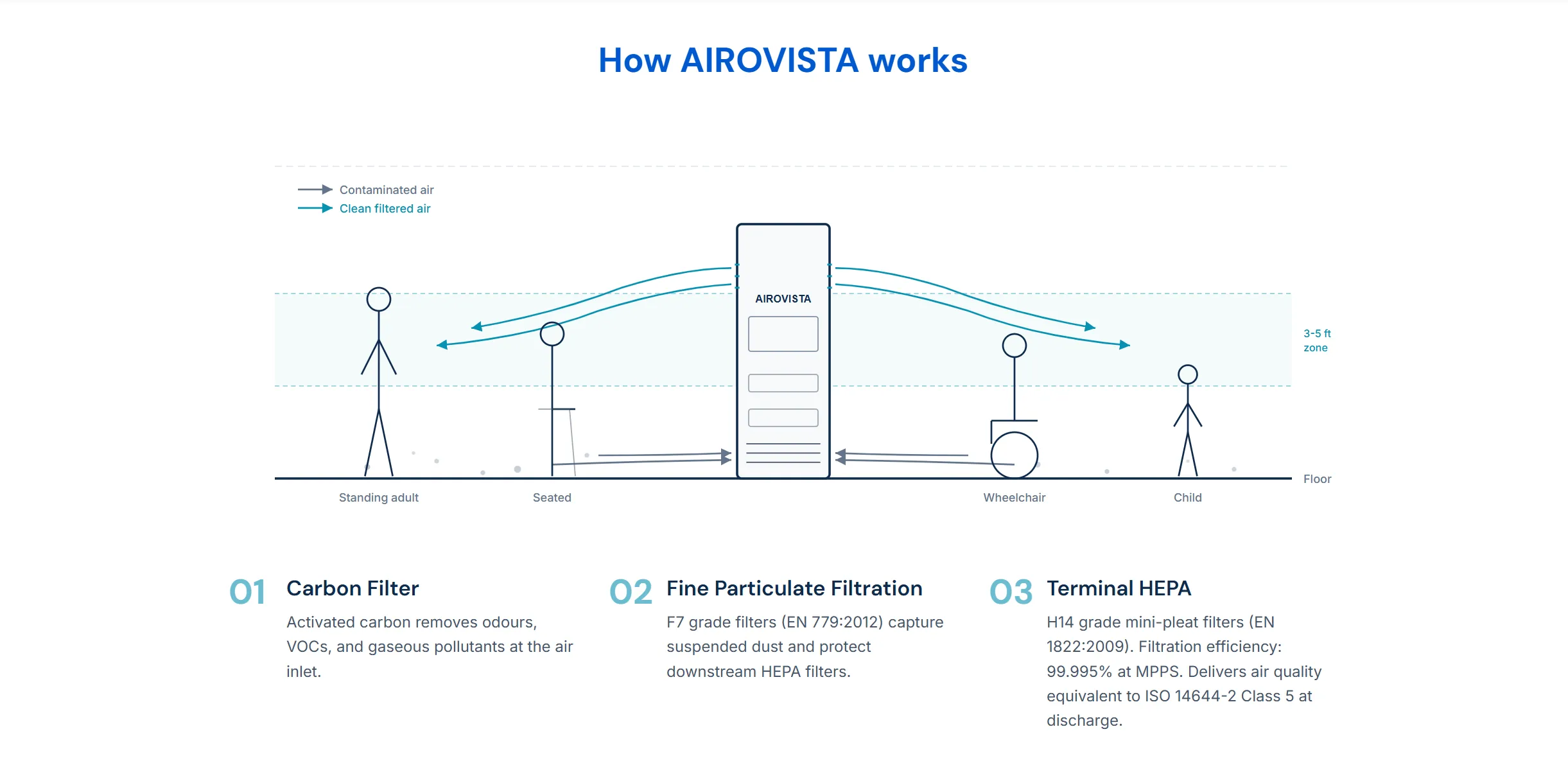 How AIROVISTA works

Contaminated air
Clean filtered air

AIROVISTA

3-5 ft zone

Floor

Standing adult
Seated
Wheelchair
Child

01 Carbon Filter

Activated carbon removes odours, VOCs, and gaseous pollutants at the air inlet.

02 Fine Particulate Filtration

F7 grade filters (EN 779:2012) capture suspended dust and protect downstream HEPA filters.

03 Terminal HEPA

H14 grade mini-pleat filters (EN 1822:2009). Filtration efficiency: 99.995% at MPPS. Delivers air quality equivalent to ISO 14644-2 Class 5 at discharge.